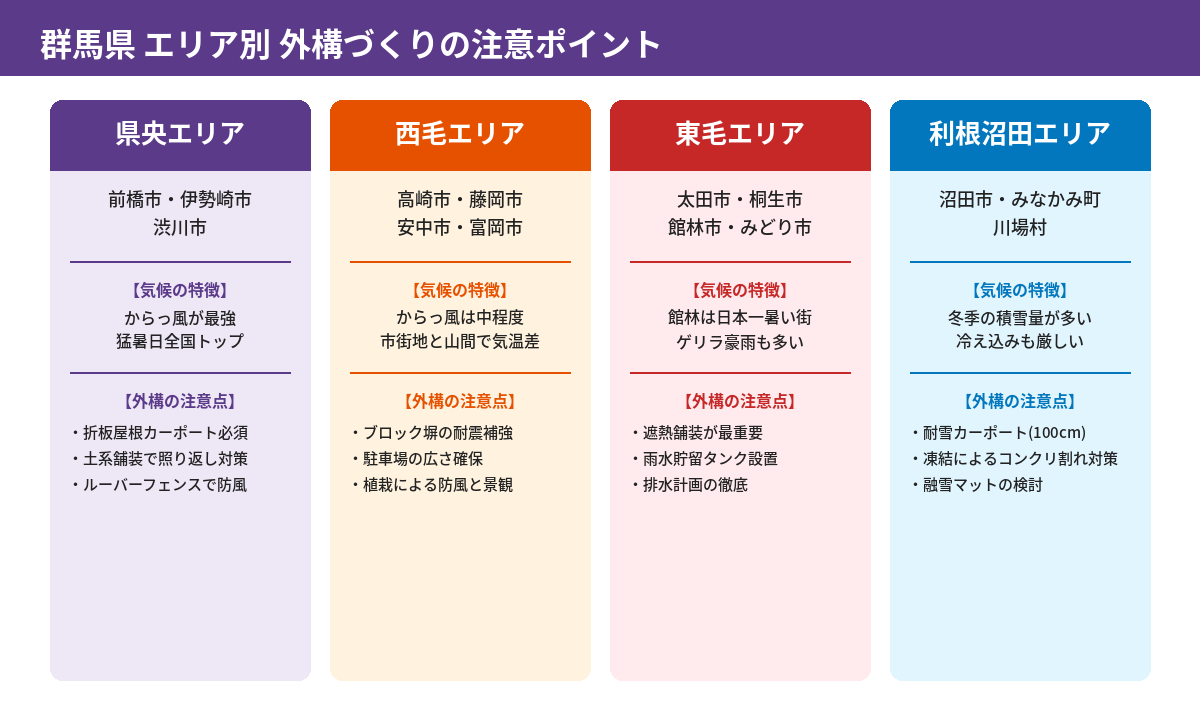 群馬県 エリア別 外構づくりの注意ポイント

県央エリア

前橋市・伊勢崎市
渋川市

【気候の特徴】
からっ風が最強
猛暑日全国トップ

【外構の注意点】
・折板屋根カーポート必須
・土系舗装で照り返し対策
・ルーバーフェンスで防風

西毛エリア

高崎市・藤岡市
安中市・富岡市

【気候の特徴】
からっ風は中程度
市街地と山間で気温差

【外構の注意点】
・ブロック塀の耐震補強
・駐車場の広さ確保
・植栽による防風と景観

東毛エリア

太田市・桐生市
館林市・みどり市

【気候の特徴】
館林は日本一暑い街
ゲリラ豪雨も多い

【外構の注意点】
・遮熱舗装が最重要
・雨水貯留タンク設置
・排水計画の徹底

利根沼田エリア

沼田市・みなかみ町
川場村

【気候の特徴】
冬季の積雪量が多い
冷え込みも厳しい

【外構の注意点】
・耐雪カーポート(100cm)
・凍結によるコンクリ割れ対策
・融雪マットの検討